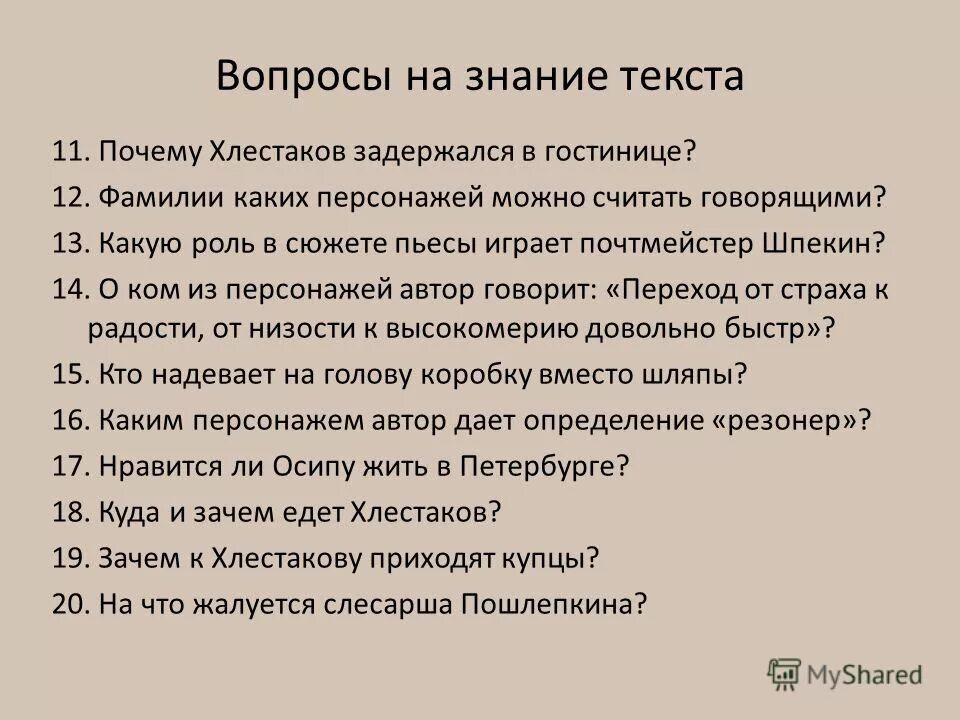 Вопросы на знание текста

11. Почему Хлестаков задержался в гостинице?
12. Фамилии каких персонажей можно считать говорящими?
13. Какую роль в сюжете пьесы играет почтмейстер Шпекин?
14. О ком из персонажей автор говорит: «Переход от страха к радости, от низости к высокомерию довольно быстр»?
15. Кто надевает на голову коробку вместо шляпы?
16. Каким персонажем автор дает определение «резонер»?
17. Нравится ли Осипу жить в Петербурге?
18. Куда и зачем едет Хлестаков?
19. Зачем к Хлестакову приходят купцы?
20. На что жалуется слесарша Пошлепкина?

MyShared